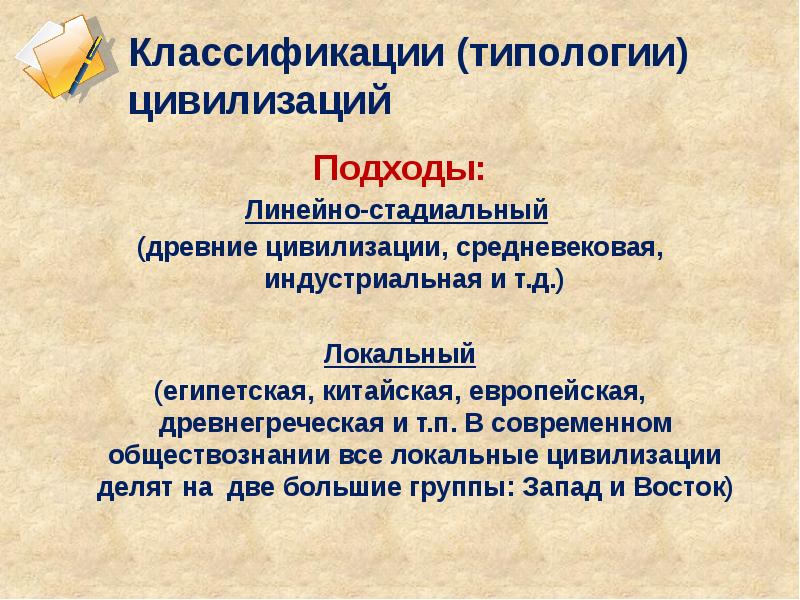 Классификации (типологии) цивилизаций

Подходы:

Линейно-стадиальный

(древние цивилизации, средневековая, индустриальная и т.д.)

Локальный

(египетская, китайская, европейская, древнегреческая и т.п. В современном обществознании все локальные цивилизации делят на две большие группы: Запад и Восток)